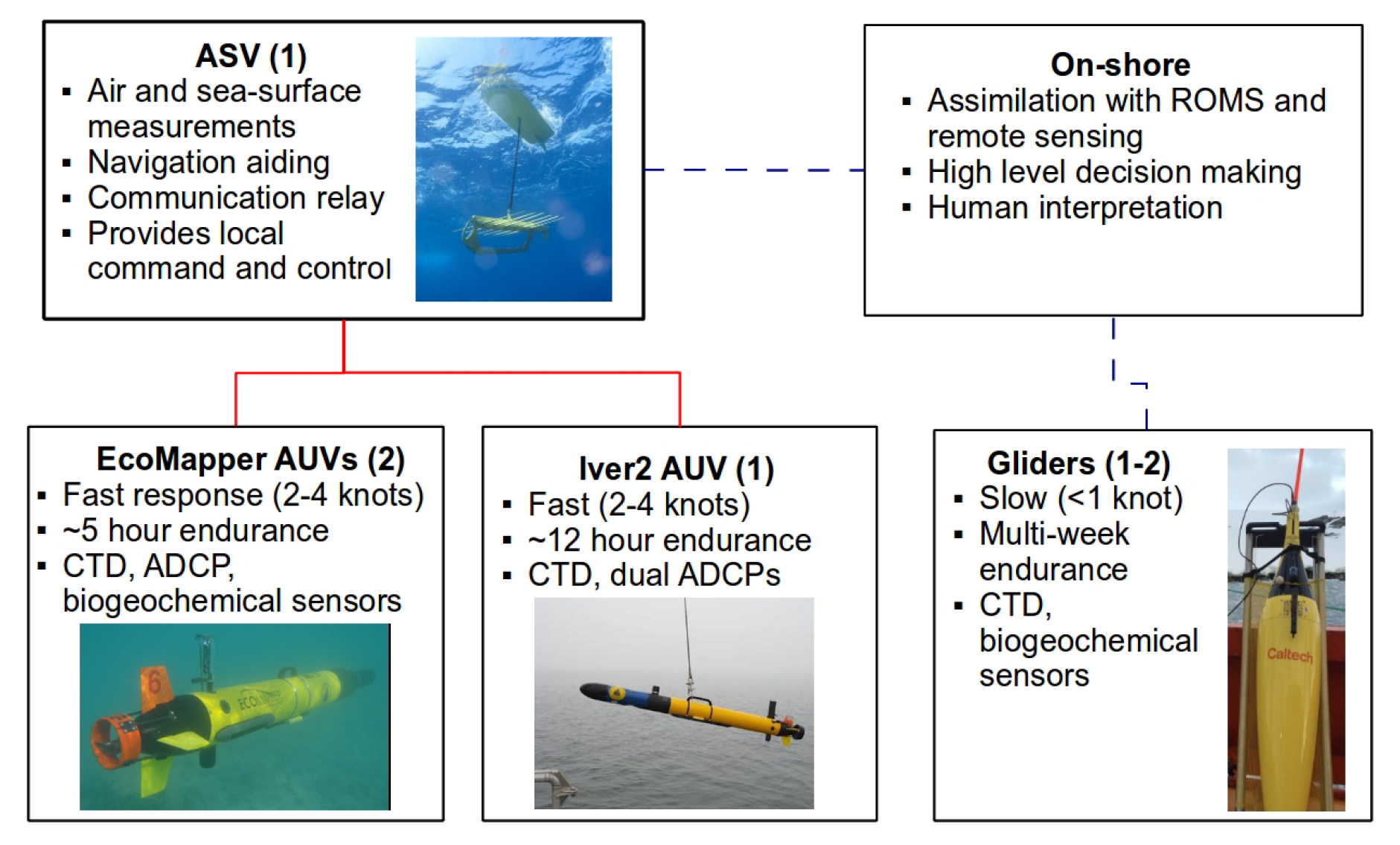 ASV (1)
▪ Air and sea-surface measurements
▪ Navigation aiding
▪ Communication relay
▪ Provides local command and control

On-shore
▪ Assimilation with ROMS and remote sensing
▪ High level decision making
▪ Human interpretation

EcoMapper AUVs (2)
▪ Fast response (2-4 knots)
▪ ~5 hour endurance
▪ CTD, ADCP, biogeochemical sensors

6

ECOMAPPER

Iver2 AUV (1)
▪ Fast (2-4 knots)
▪ ~12 hour endurance
▪ CTD, dual ADCPs

Gliders (1-2)
▪ Slow (<1 knot)
▪ Multi-week endurance
▪ CTD, biogeochemical sensors

Caltech